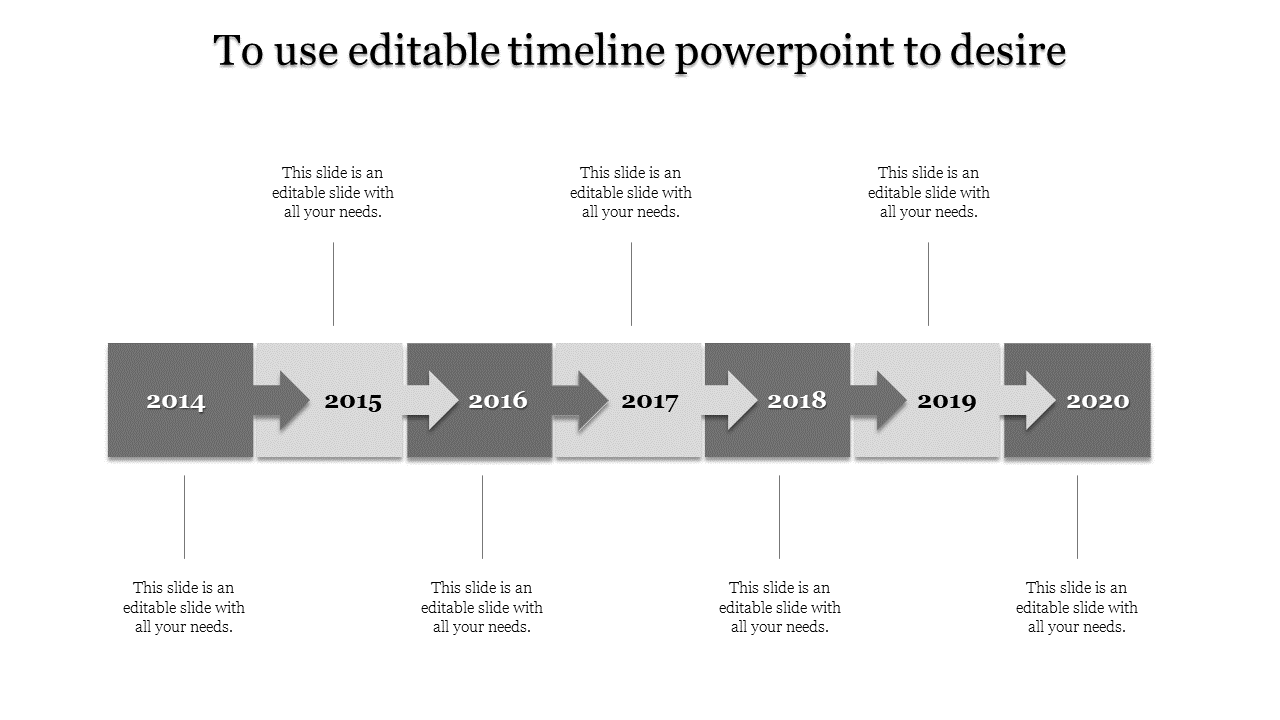 To use editable timeline powerpoint to desire

This slide is an editable slide with all your needs.

This slide is an editable slide with all your needs.

This slide is an editable slide with all your needs.

2014

2015

2016

2017

2018

2019

2020

This slide is an editable slide with all your needs.

This slide is an editable slide with all your needs.

This slide is an editable slide with all your needs.

This slide is an editable slide with all your needs.